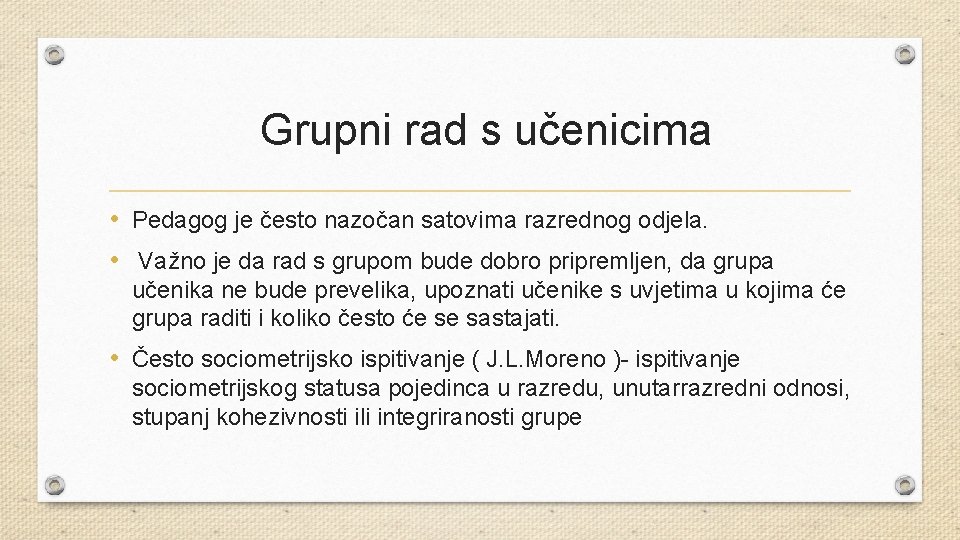 Grupni rad s učenicima

• Pedagog je često nazočan satovima razrednog odjela.

• Važno je da rad s grupom bude dobro pripremljen, da grupa učenika ne bude prevelika, upoznati učenike s uvjetima u kojima će grupa raditi i koliko često će se sastajati.

• Često sociometrijsko ispitivanje ( J.L.Moreno )- ispitivanje sociometrijskog statusa pojedinca u razredu, unutarrazredni odnosi, stupanj kohezivnosti ili integriranosti grupe